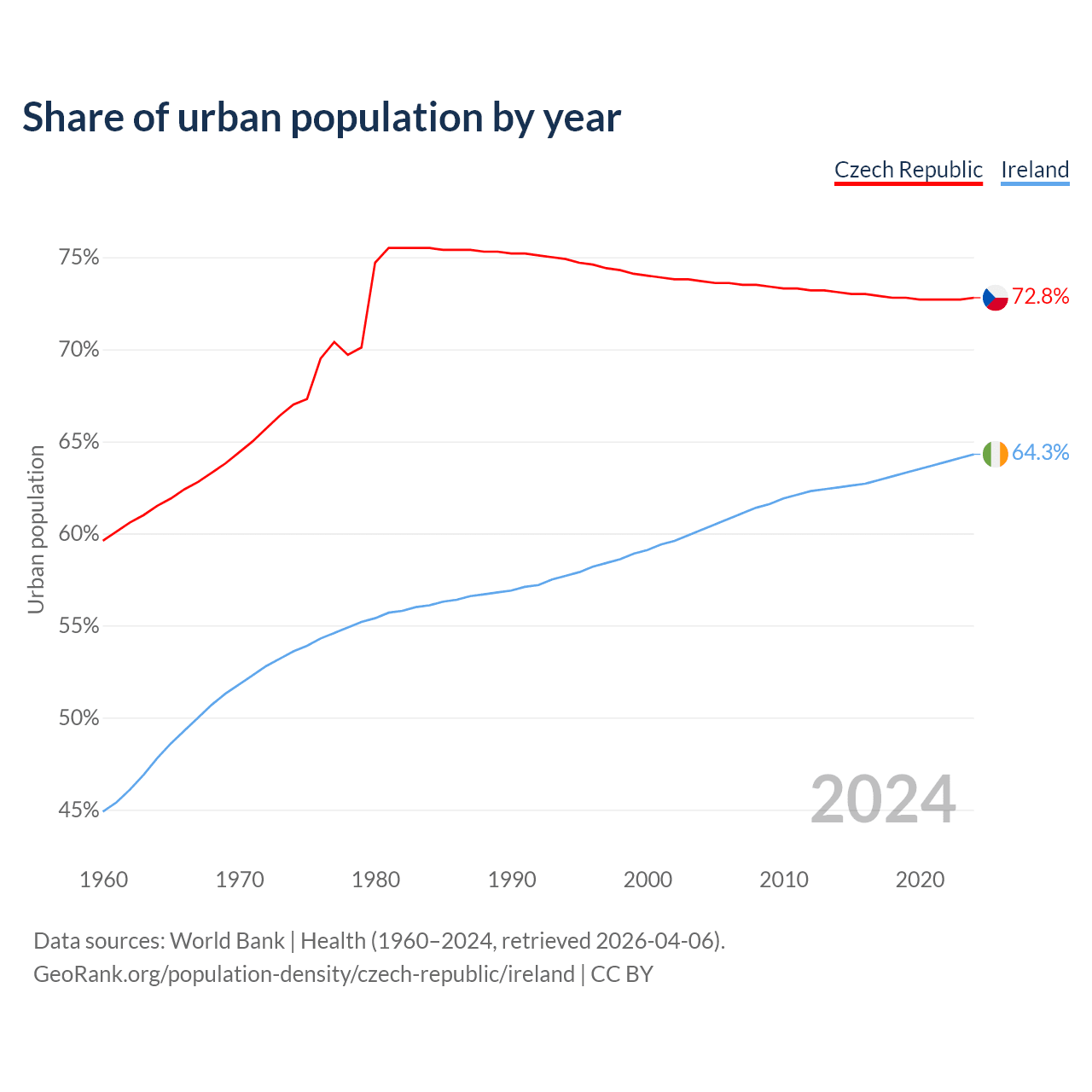 Share of urban population by year

Czech Republic Ireland

Urban population

75%
70%
65%
60%
55%
50%
45%

72.8%
64.3%

2024

1960 1970 1980 1990 2000 2010 2020

Data sources: World Bank | Health (1960–2024, retrieved 2026-04-06).
GeoRank.org/population-density/czech-republic/ireland | CC BY